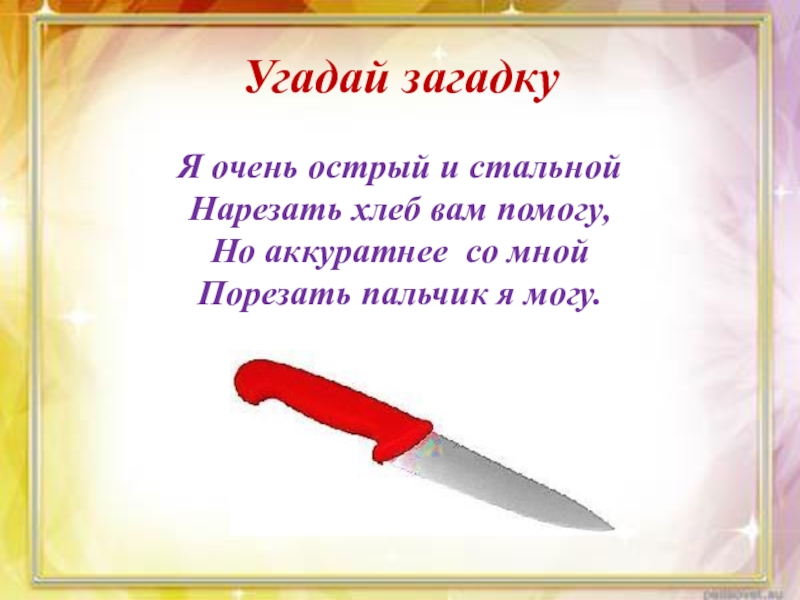 Угадай загадку

Я очень острый и стальной
Нарезать хлеб вам помогу,
Но аккуратнее со мной
Порезать пальчик я могу.

pedsovet.su